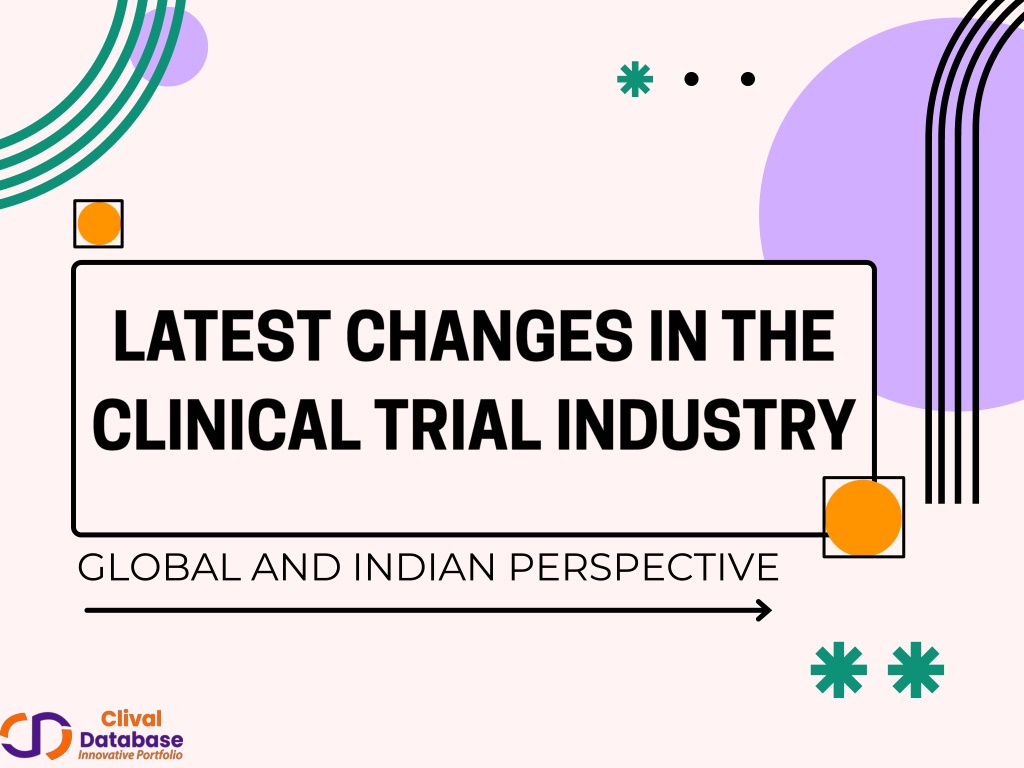 LATEST CHANGES IN THE CLINICAL TRIAL INDUSTRY

GLOBAL AND INDIAN PERSPECTIVE

Clival Database
Innovative Portfolio